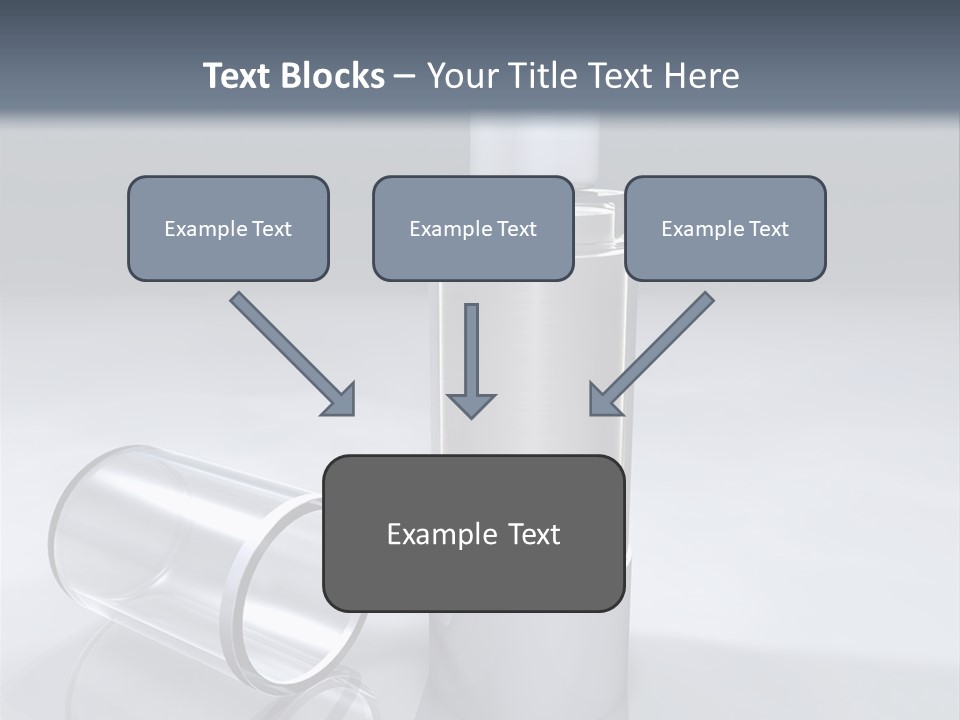 Text Blocks – Your Title Text Here

Example Text

Example Text

Example Text

Example Text